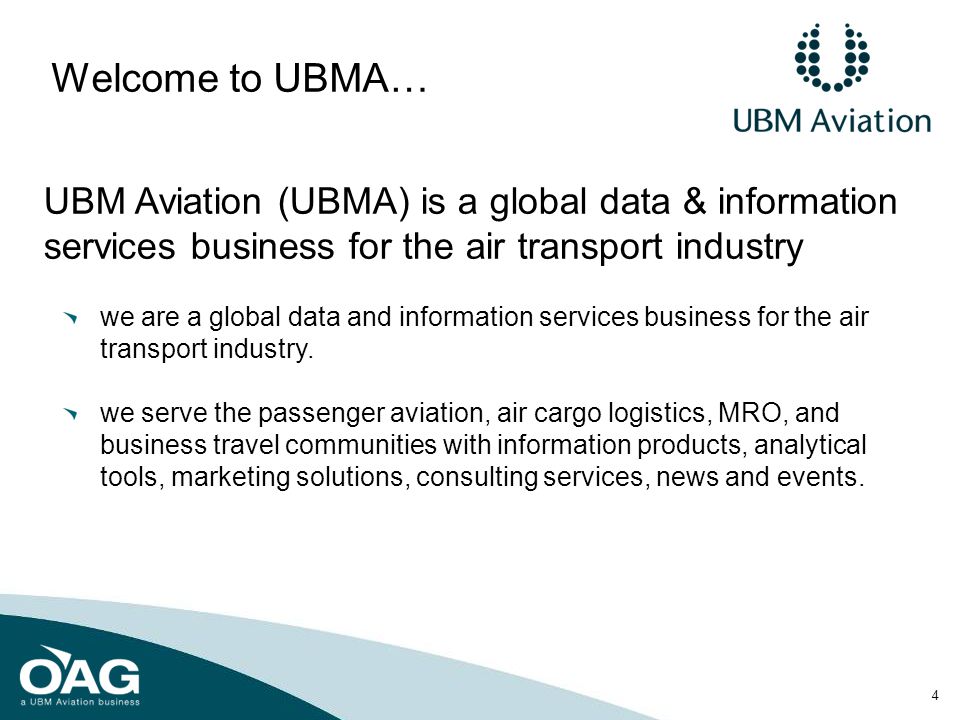 Welcome to UBMA…

UBM Aviation

UBM Aviation (UBMA) is a global data & information services business for the air transport industry

we are a global data and information services business for the air transport industry.

we serve the passenger aviation, air cargo logistics, MRO, and business travel communities with information products, analytical tools, marketing solutions, consulting services, news and events.

OAG
a UBM Aviation business

4